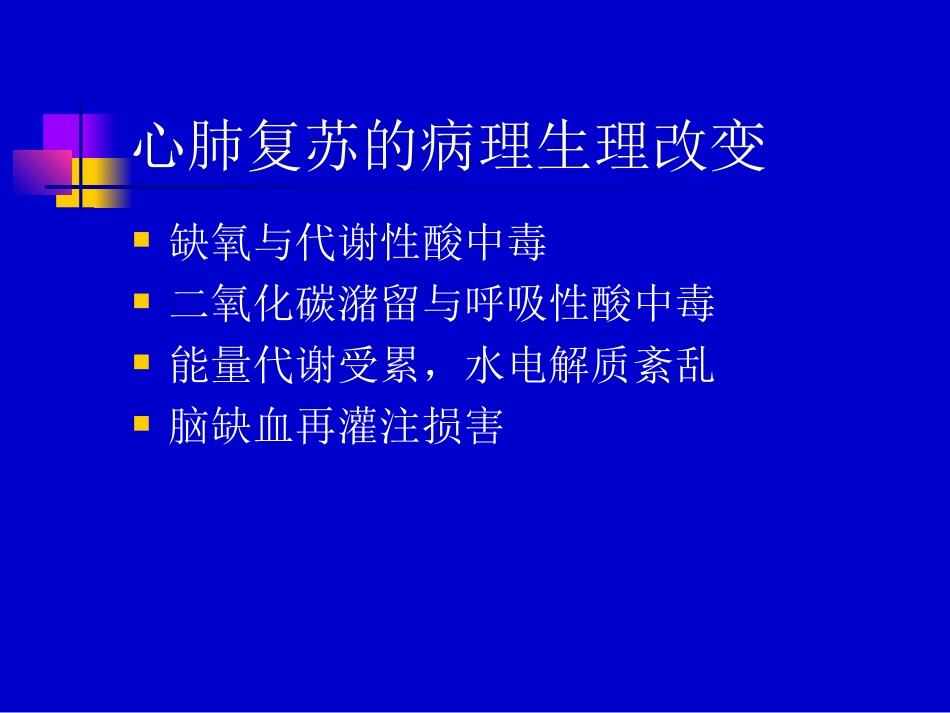 心肺复苏的病理生理改变

- 缺氧与代谢性酸中毒
- 二氧化碳潴留与呼吸性酸中毒
- 能量代谢受累，水电解质紊乱
- 脑缺血再灌注损害